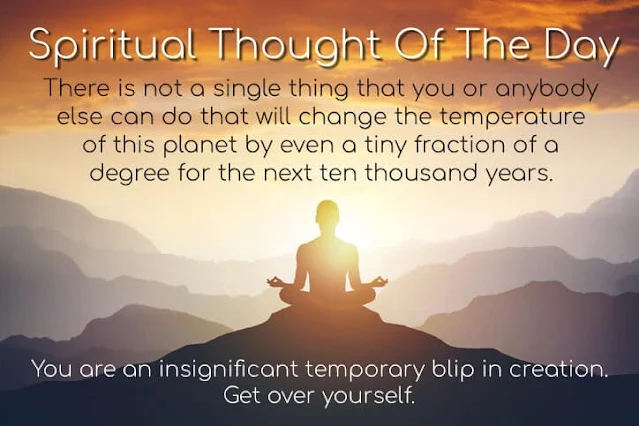 Spiritual Thought Of The Day

There is not a single thing that you or anybody else can do that will change the temperature of this planet by even a tiny fraction of a degree for the next ten thousand years.

You are an insignificant temporary blip in creation. Get over yourself.